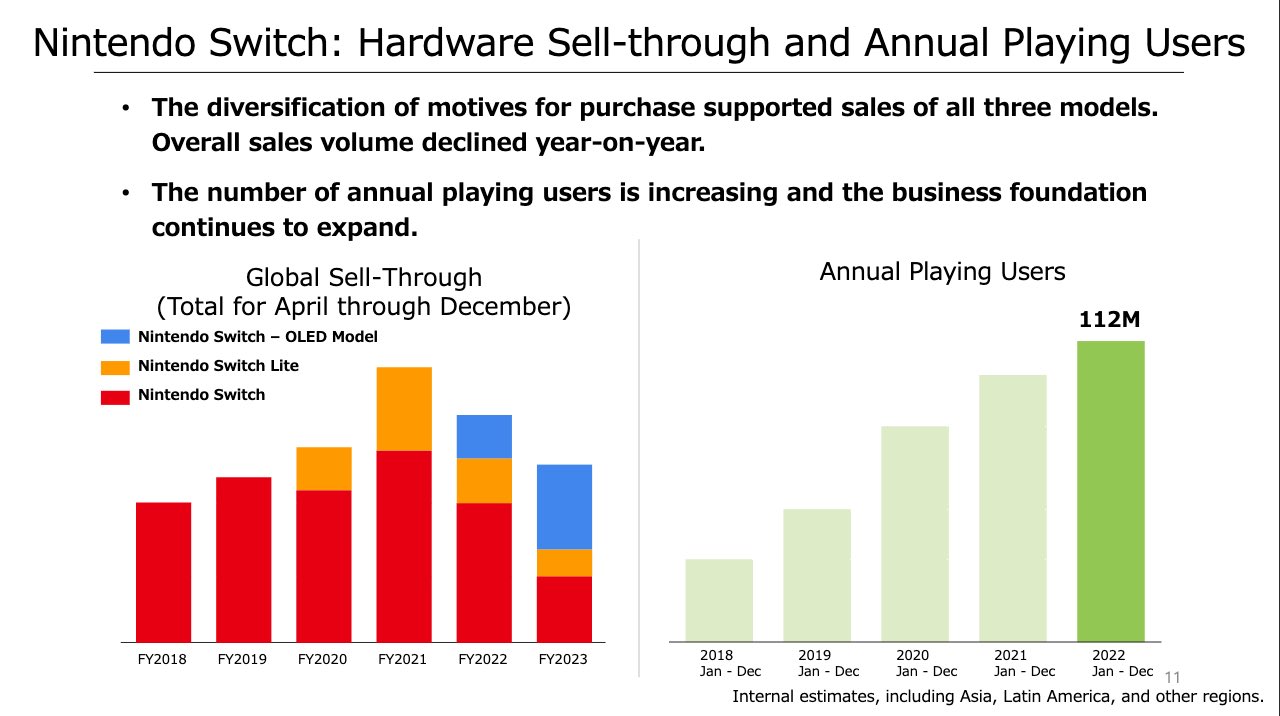 Nintendo Switch: Hardware Sell-through and Annual Playing Users

• The diversification of motives for purchase supported sales of all three models. Overall sales volume declined year-on-year.

• The number of annual playing users is increasing and the business foundation continues to expand.

Global Sell-Through
(Total for April through December)

Nintendo Switch – OLED Model
Nintendo Switch Lite
Nintendo Switch

FY2018 FY2019 FY2020 FY2021 FY2022 FY2023

Annual Playing Users

112M

2018 Jan - Dec
2019 Jan - Dec
2020 Jan - Dec
2021 Jan - Dec
2022 Jan - Dec

11

Internal estimates, including Asia, Latin America, and other regions.